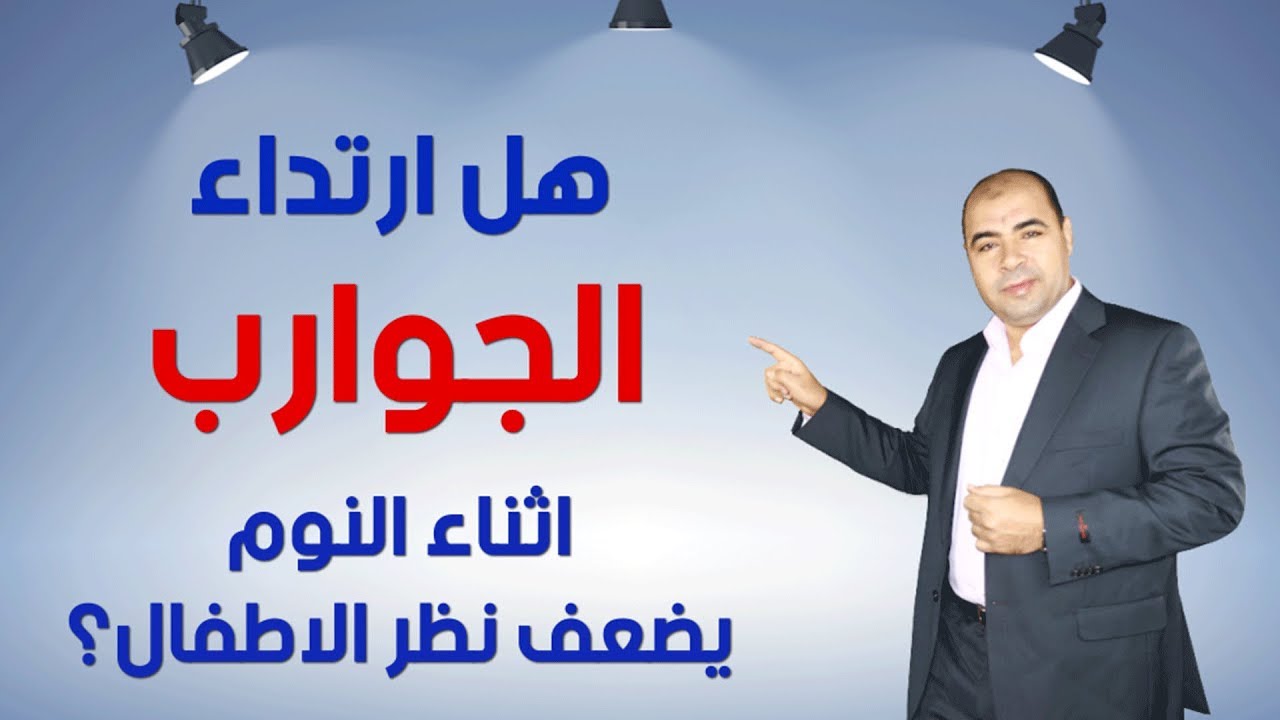 هل ارتداء
الجوارب
اثناء النوم
يضعف نظر الاطفال؟